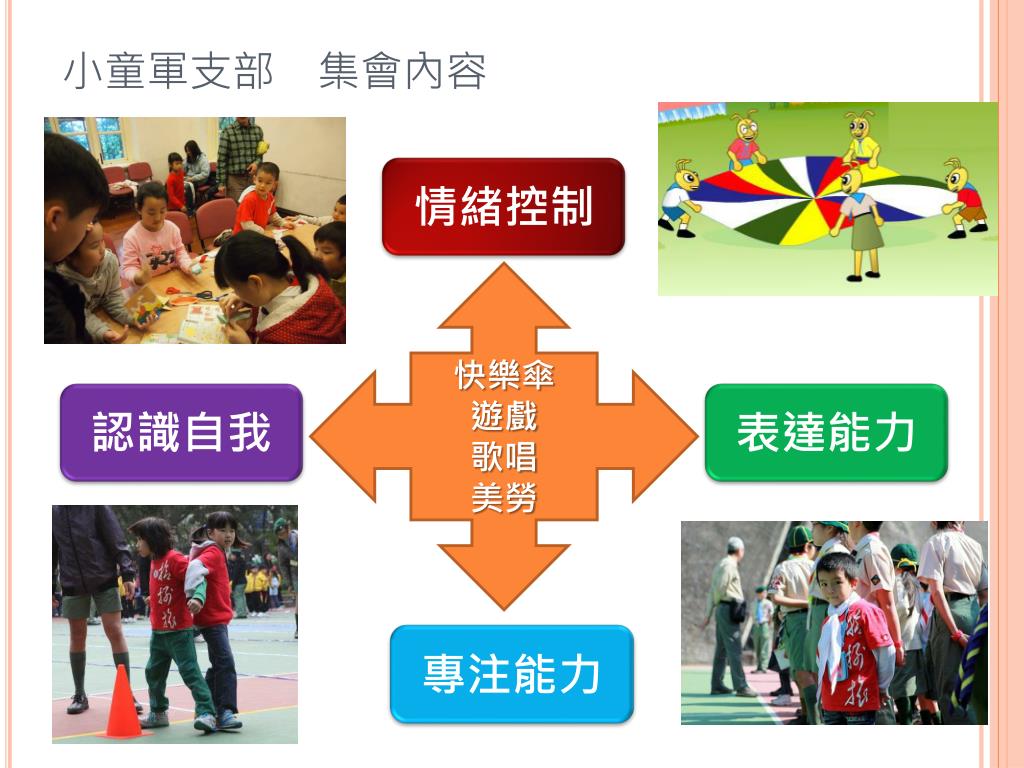 小童軍支部　集會內容

情緒控制

認識自我

快樂傘
遊戲
歌唱
美勞

表達能力

專注能力